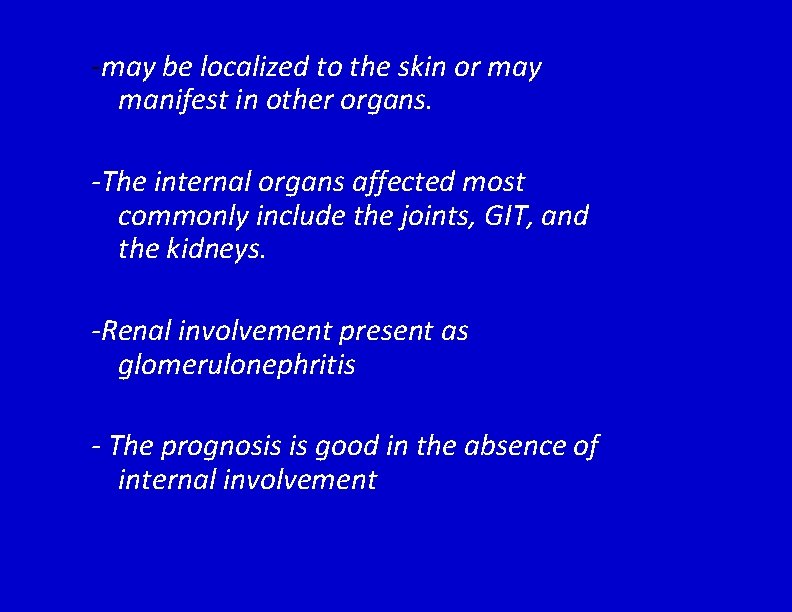 -may be localized to the skin or may manifest in other organs.

-The internal organs affected most commonly include the joints, GIT, and the kidneys.

-Renal involvement present as glomerulonephritis

- The prognosis is good in the absence of internal involvement